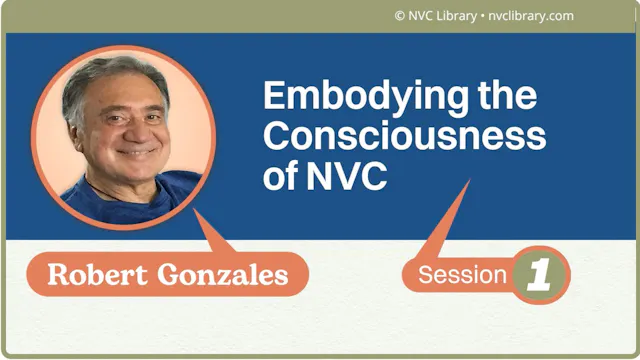 © NVC Library • nvclibrary.com

Embodying the Consciousness of NVC

Robert Gonzales

Session 1